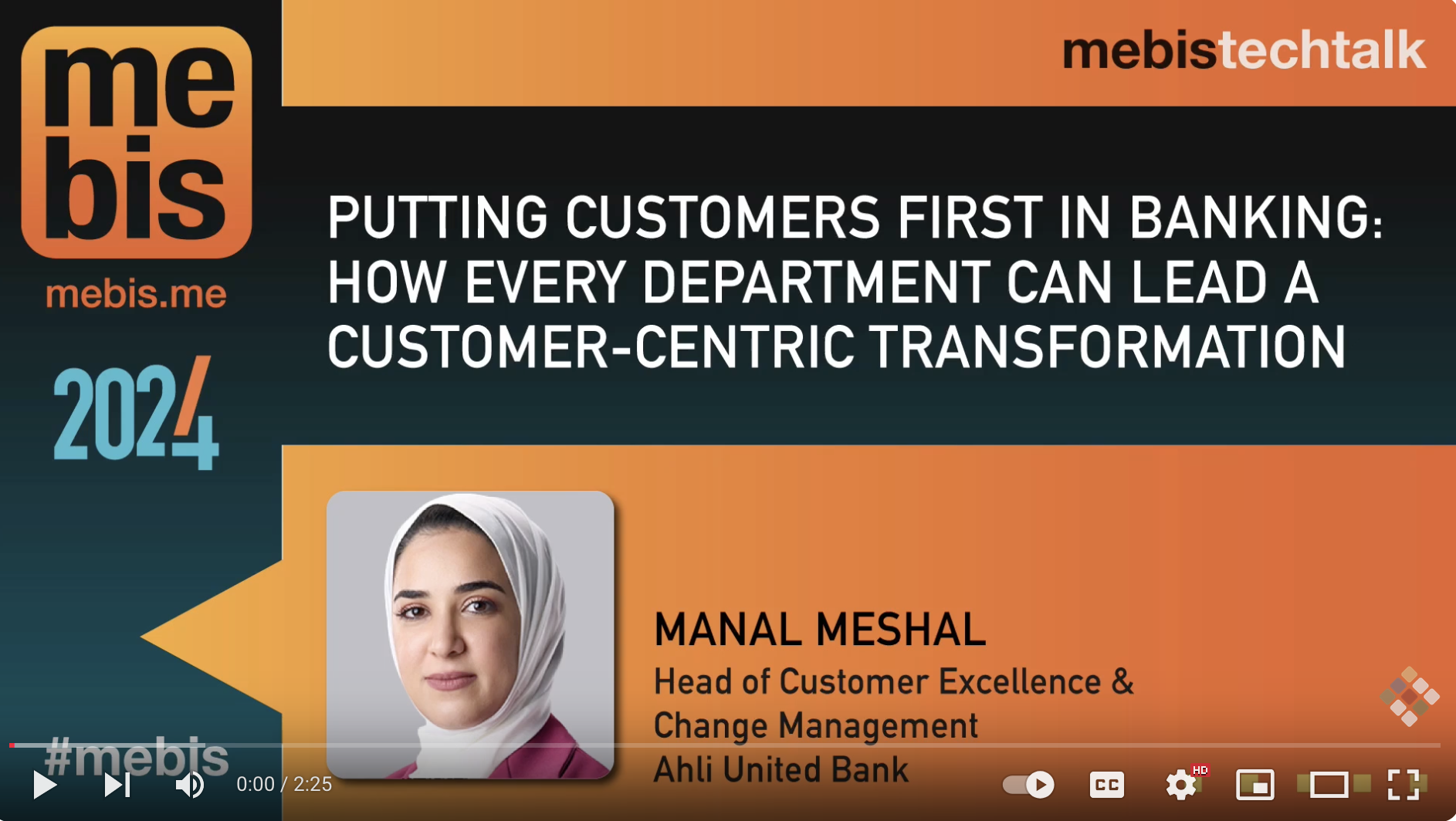 me
bis

mebis.me

2024

#mebis

mebistechtalk

PUTTING CUSTOMERS FIRST IN BANKING: HOW EVERY DEPARTMENT CAN LEAD A CUSTOMER-CENTRIC TRANSFORMATION

MANAL MESHAL
Head of Customer Excellence & Change Management
Ahli United Bank

0:00 / 2:25

CC

HD